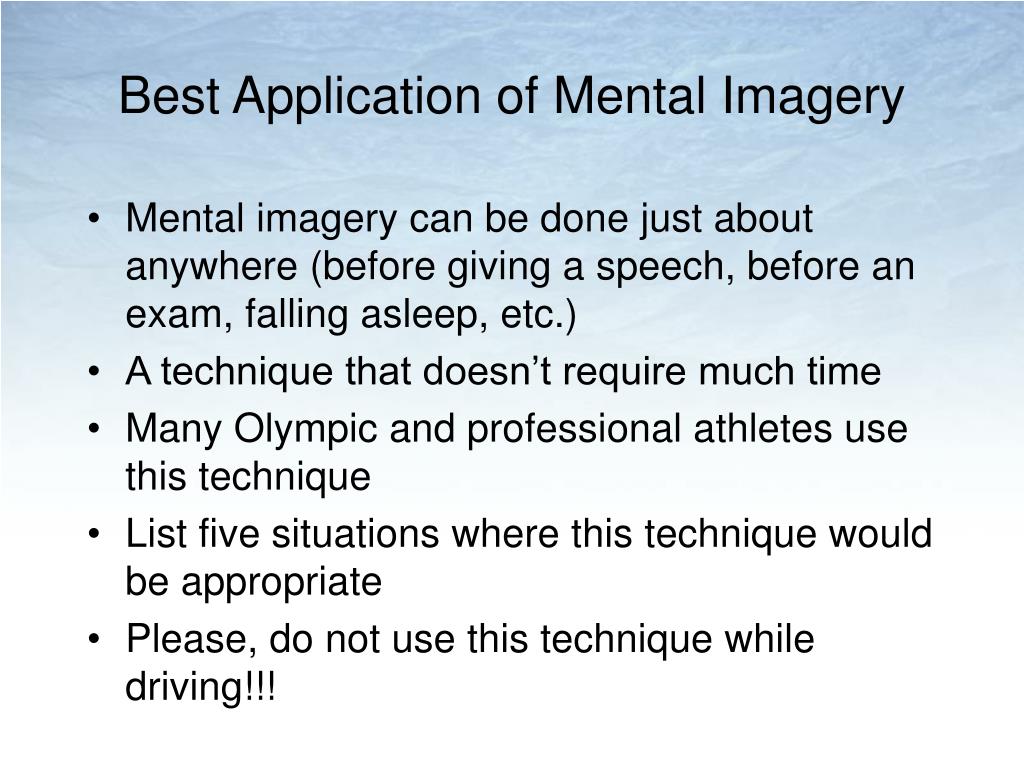 Best Application of Mental Imagery

• Mental imagery can be done just about anywhere (before giving a speech, before an exam, falling asleep, etc.)
• A technique that doesn’t require much time
• Many Olympic and professional athletes use this technique
• List five situations where this technique would be appropriate
• Please, do not use this technique while driving!!!